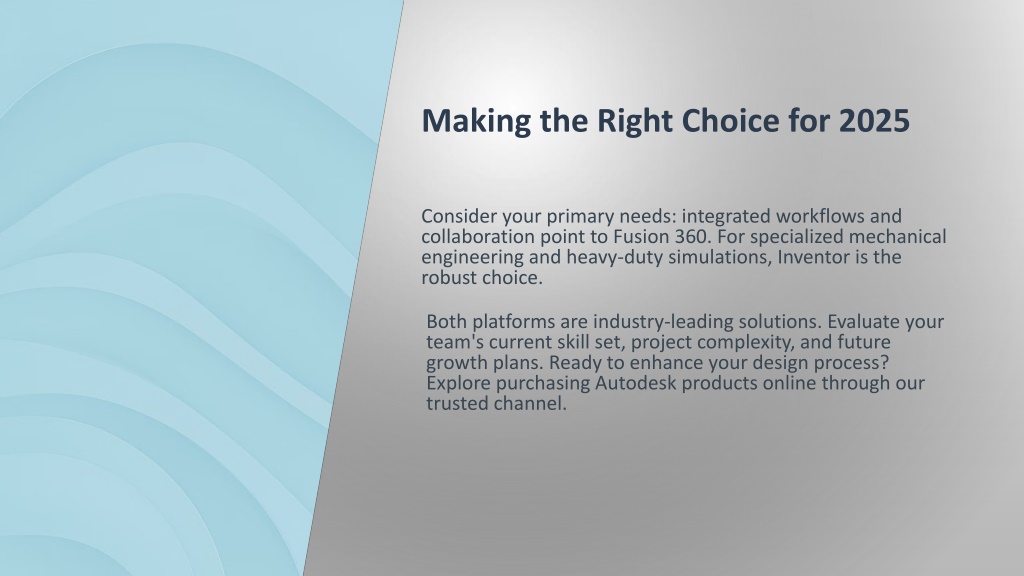 Making the Right Choice for 2025

Consider your primary needs: integrated workflows and collaboration point to Fusion 360. For specialized mechanical engineering and heavy-duty simulations, Inventor is the robust choice.

Both platforms are industry-leading solutions. Evaluate your team's current skill set, project complexity, and future growth plans. Ready to enhance your design process? Explore purchasing Autodesk products online through our trusted channel.